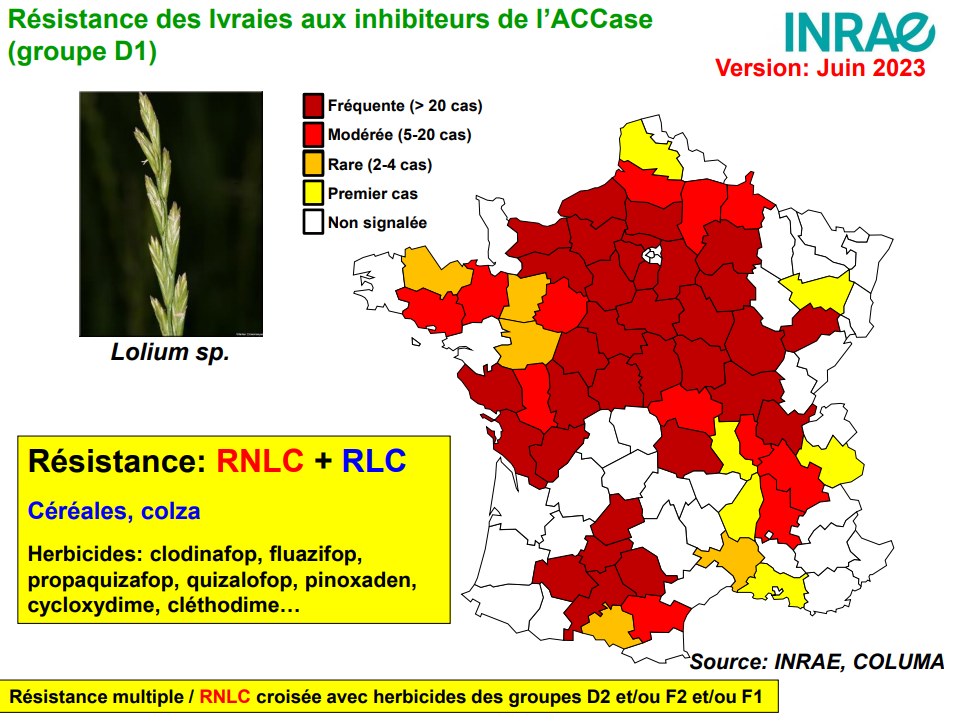 Résistance des Ivraies aux inhibiteurs de l'ACCase (groupe D1)

INRAE

Version: Juin 2023

Fréquente (> 20 cas)
Modérée (5-20 cas)
Rare (2-4 cas)
Premier cas
Non signalée

Lolium sp.

Résistance: RNLC + RLC

Céréales, colza

Herbicides: clodinafop, fluazifop, propaquizafop, quizalofop, pinoxaden, cycloxydime, cléthodime…

Source: INRAE, COLUMA

Résistance multiple / RNLC croisée avec herbicides des groupes D2 et/ou F2 et/ou F1